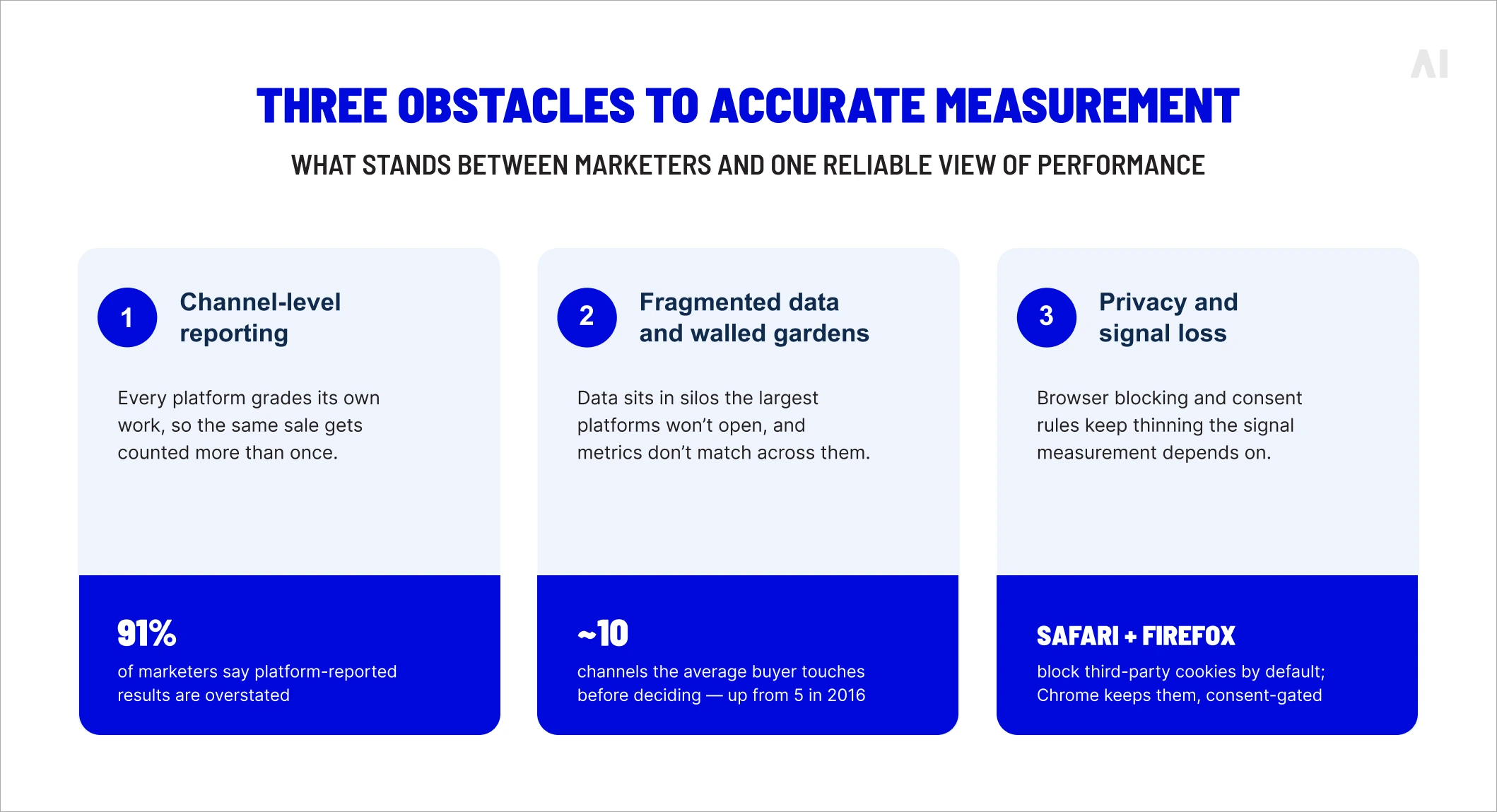 AI

THREE OBSTACLES TO ACCURATE MEASUREMENT

WHAT STANDS BETWEEN MARKETERS AND ONE RELIABLE VIEW OF PERFORMANCE

1 Channel-level reporting

Every platform grades its own work, so the same sale gets counted more than once.

91%
of marketers say platform-reported results are overstated

2 Fragmented data and walled gardens

Data sits in silos the largest platforms won't open, and metrics don't match across them.

~10
channels the average buyer touches before deciding — up from 5 in 2016

3 Privacy and signal loss

Browser blocking and consent rules keep thinning the signal measurement depends on.

SAFARI + FIREFOX
block third-party cookies by default; Chrome keeps them, consent-gated